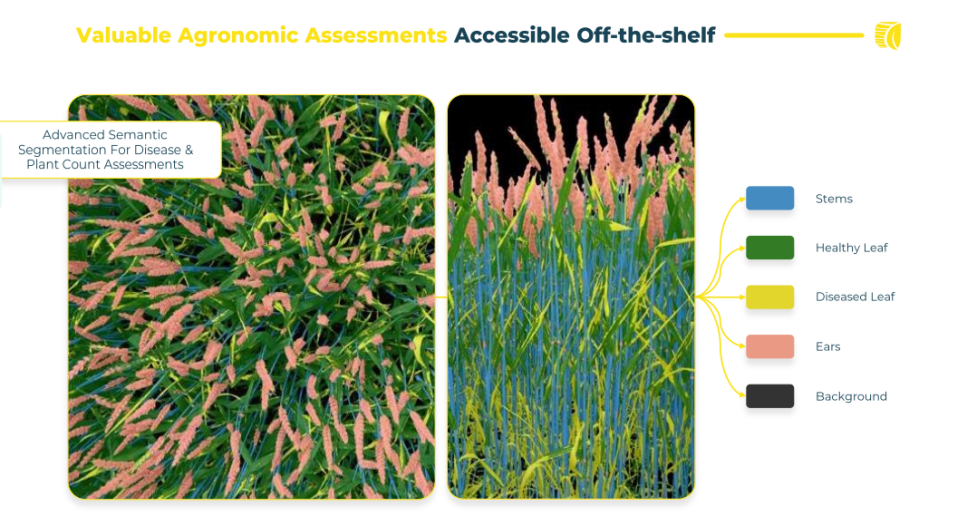 Valuable Agronomic Assessments Accessible Off-the-shelf

Advanced Semantic Segmentation For Disease & Plant Count Assessments

Stems

Healthy Leaf

Diseased Leaf

Ears

Background